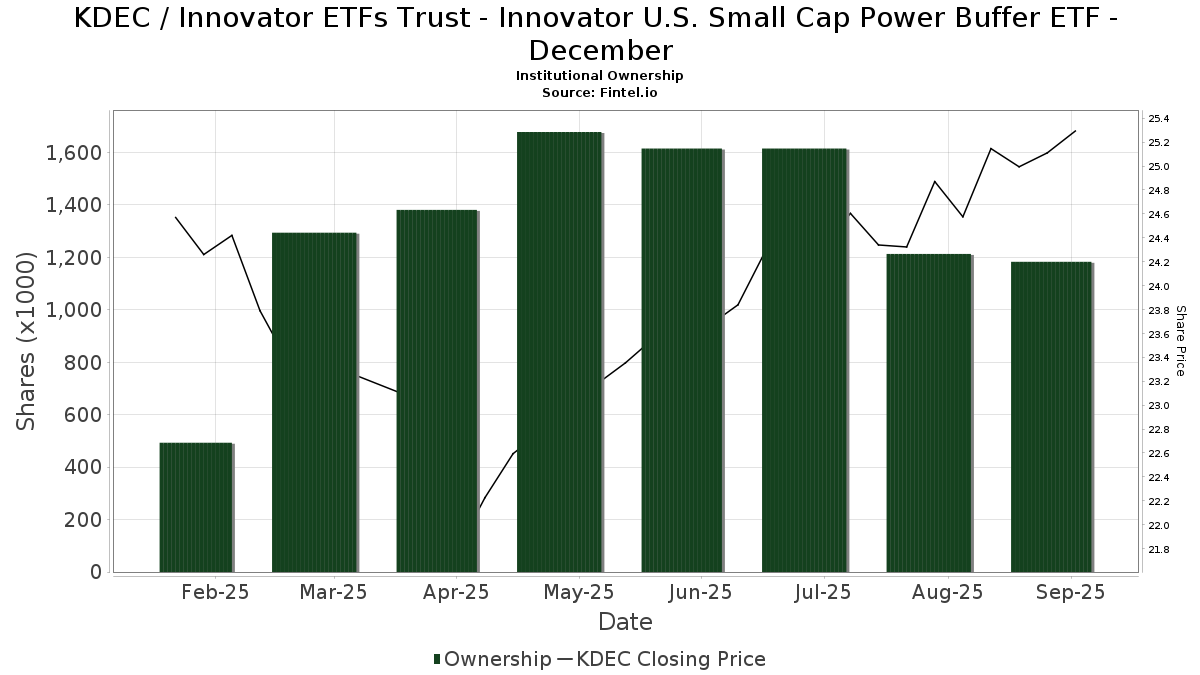 KDEC / Innovator ETFs Trust - Innovator U.S. Small Cap Power Buffer ETF - December
Institutional Ownership
Source: Fintel.io

Shares (x1000)
1,600
1,400
1,200
1,000
800
600
400
200
0

25.4
25.2
25.0
24.8
24.6
24.4
24.2
24.0
23.8
23.6
23.4
23.2
23.0
22.8
22.6
22.4
22.2
22.0
21.8
Share Price

Feb-25
Mar-25
Apr-25
May-25
Jun-25
Jul-25
Aug-25
Sep-25
Date

Ownership — KDEC Closing Price